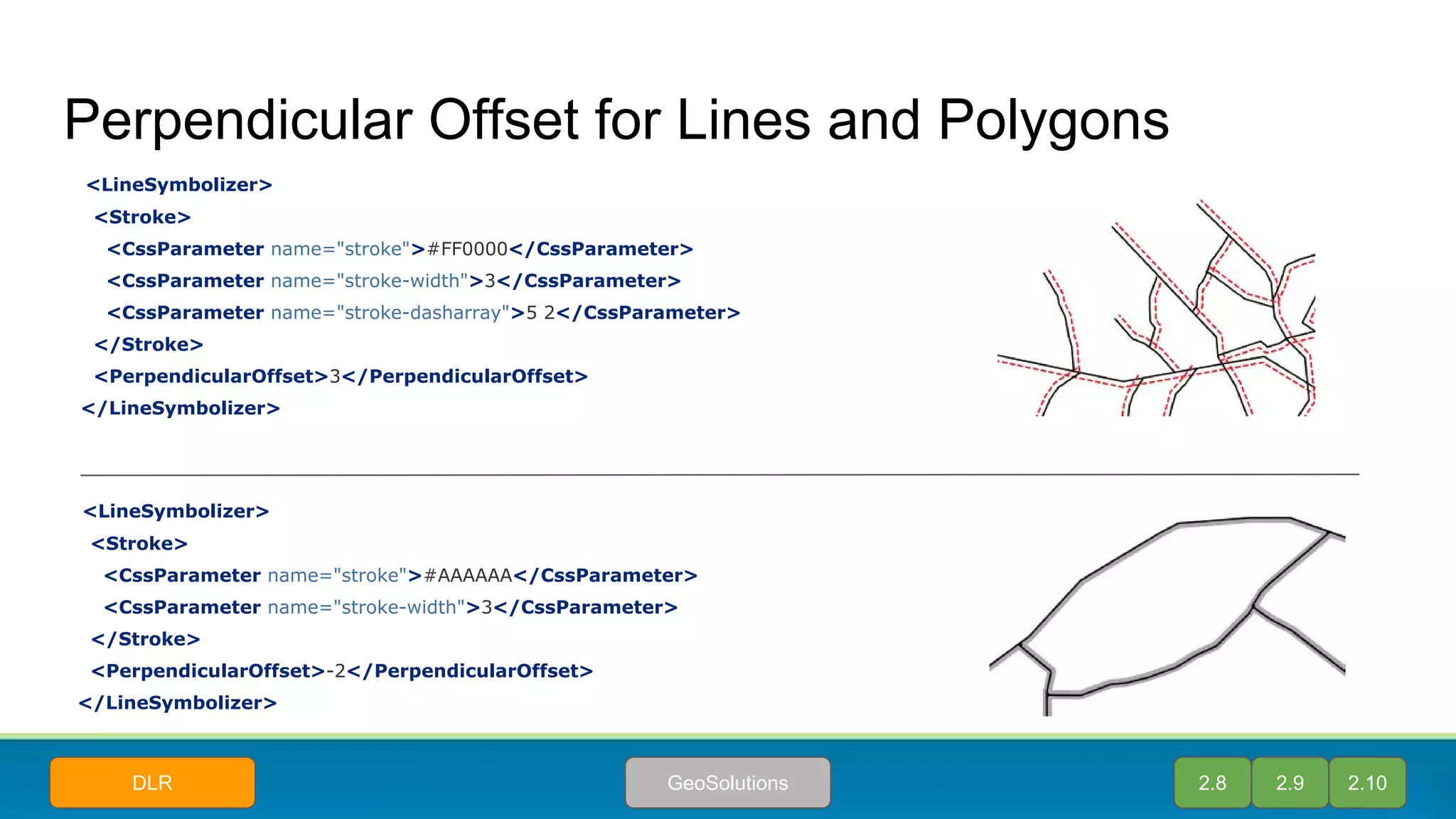 Perpendicular Offset for Lines and Polygons

<LineSymbolizer>
<Stroke>
<CssParameter name="stroke">#FF0000</CssParameter>
<CssParameter name="stroke-width">3</CssParameter>
<CssParameter name="stroke-dasharray">5 2</CssParameter>
</Stroke>
<PerpendicularOffset>3</PerpendicularOffset>
</LineSymbolizer>

<LineSymbolizer>
<Stroke>
<CssParameter name="stroke">#AAAAAA</CssParameter>
<CssParameter name="stroke-width">3</CssParameter>
</Stroke>
<PerpendicularOffset>-2</PerpendicularOffset>
</LineSymbolizer>

DLR

GeoSolutions

2.8 2.9 2.10